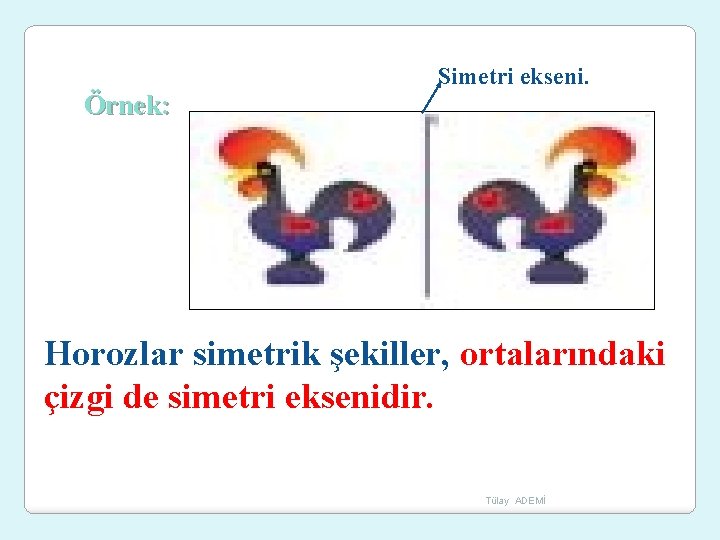 Örnek:

Simetri ekseni.

Horozlar simetrik şekiller, ortalarındaki çizgi de simetri eksenidir.

Tülay ADEMİ